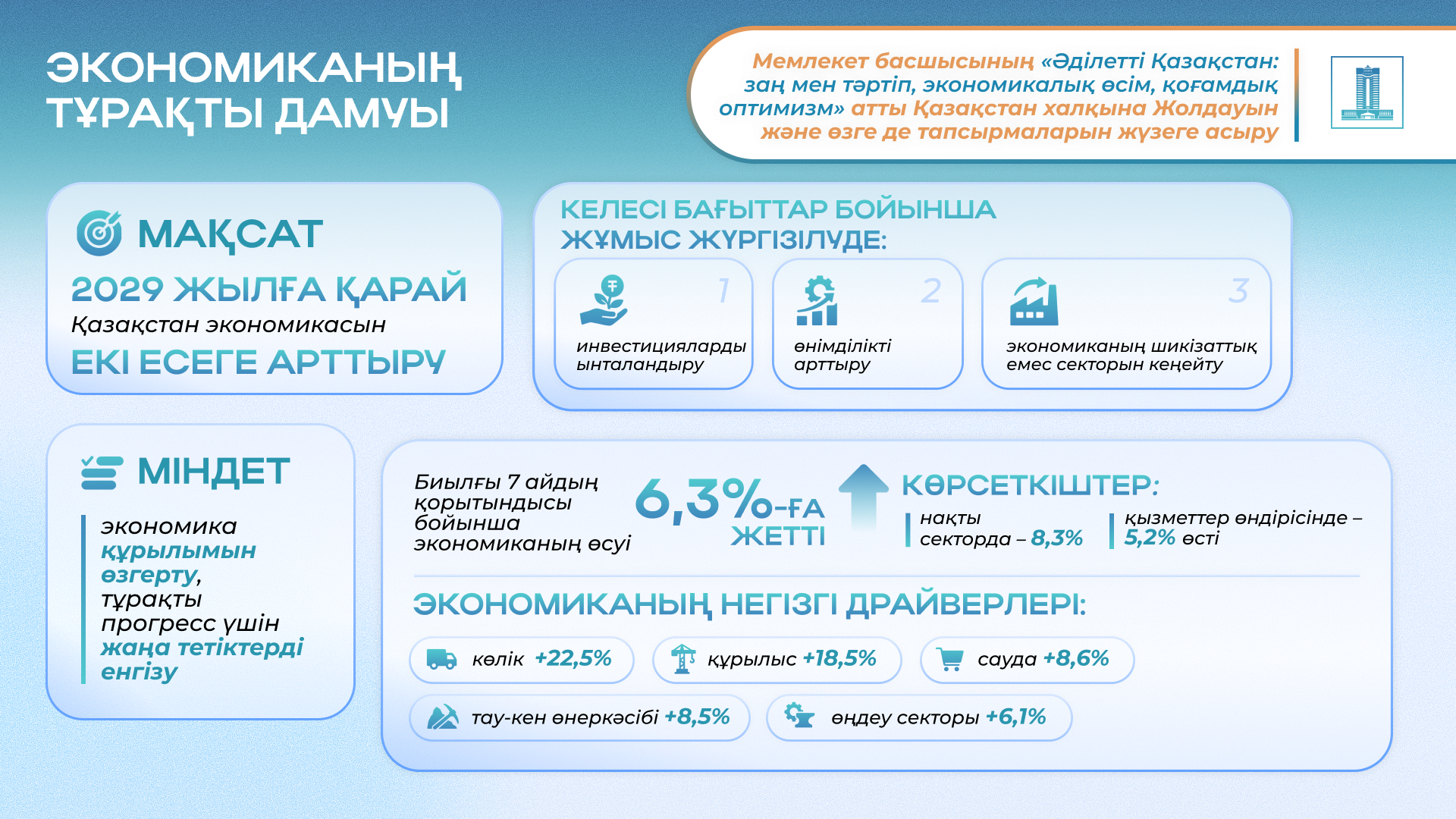 ЭКОНОМИКАНЫҢ ТҰРАҚТЫ ДАМУЫ

Мемлекет басшысының «Әділетті Қазақстан: заң мен тәртіп, экономикалық өсім, қоғамдық оптимизм» атты Қазақстан халқына Жолдауын және өзге де тапсырмаларын жүзеге асыру

МАҚСАТ

2029 ЖЫЛҒА ҚАРАЙ
Қазақстан экономикасын
ЕКІ ЕСЕГЕ АРТТЫРУ

КЕЛЕСІ БАҒЫТТАР БОЙЫНША ЖҰМЫС ЖҮРГІЗІЛУДЕ:

1 инвестицияларды ынталандыру

2 өнімділікті арттыру

3 экономиканың шикізаттық емес секторын кеңейту

МІНДЕТ

экономика құрылымын өзгерту, тұрақты прогресс үшін жаңа тетіктерді енгізу

Биылғы 7 айдың қорытындысы бойынша экономиканың өсуі

6,3%-ҒА ЖЕТТІ

КӨРСЕТКІШТЕР:

нақты секторда – 8,3%

қызметтер өндірісінде – 5,2% өсті

ЭКОНОМИКАНЫҢ НЕГІЗГІ ДРАЙВЕРЛЕРІ:

көлік +22,5%

құрылыс +18,5%

сауда +8,6%

тау-кен өнеркәсібі +8,5%

өңдеу секторы +6,1%